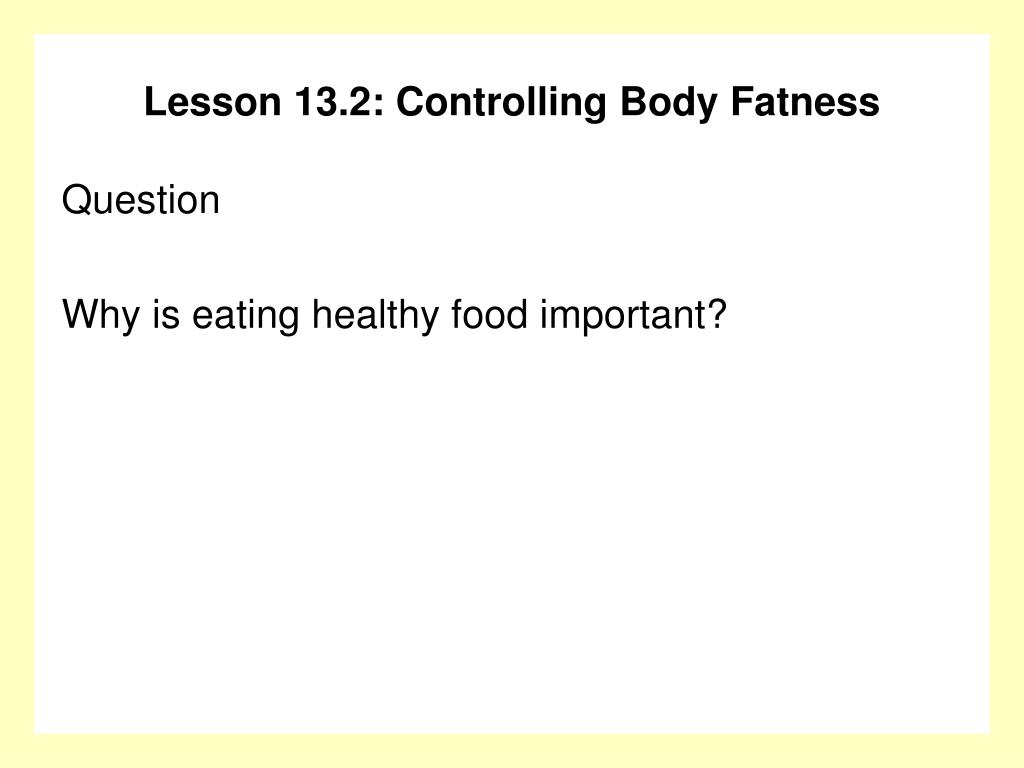 Lesson 13.2: Controlling Body Fatness

Question

Why is eating healthy food important?